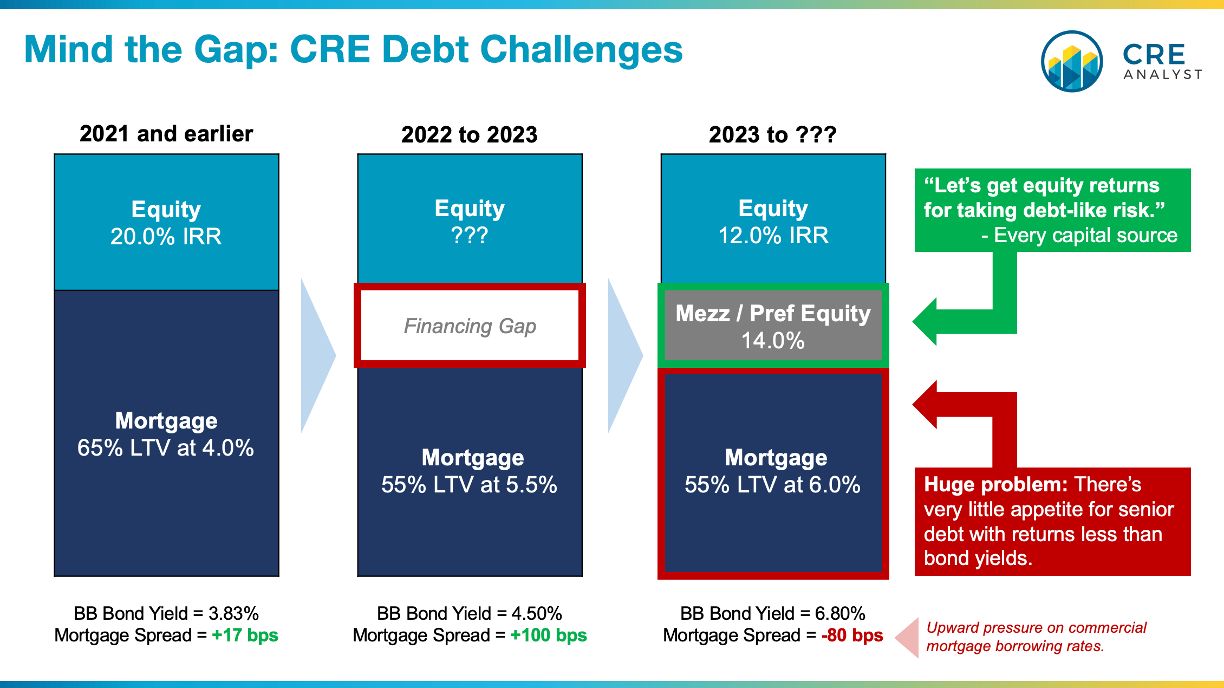 Mind the Gap: CRE Debt Challenges

CRE ANALYST

2021 and earlier

Equity
20.0% IRR

Mortgage
65% LTV at 4.0%

BB Bond Yield = 3.83%
Mortgage Spread = +17 bps

2022 to 2023

Equity
???

Financing Gap

Mortgage
55% LTV at 5.5%

BB Bond Yield = 4.50%
Mortgage Spread = +100 bps

2023 to ???

Equity
12.0% IRR

Mezz / Pref Equity
14.0%

Mortgage
55% LTV at 6.0%

BB Bond Yield = 6.80%
Mortgage Spread = -80 bps

"Let's get equity returns for taking debt-like risk."
- Every capital source

Huge problem: There's very little appetite for senior debt with returns less than bond yields.

Upward pressure on commercial mortgage borrowing rates.